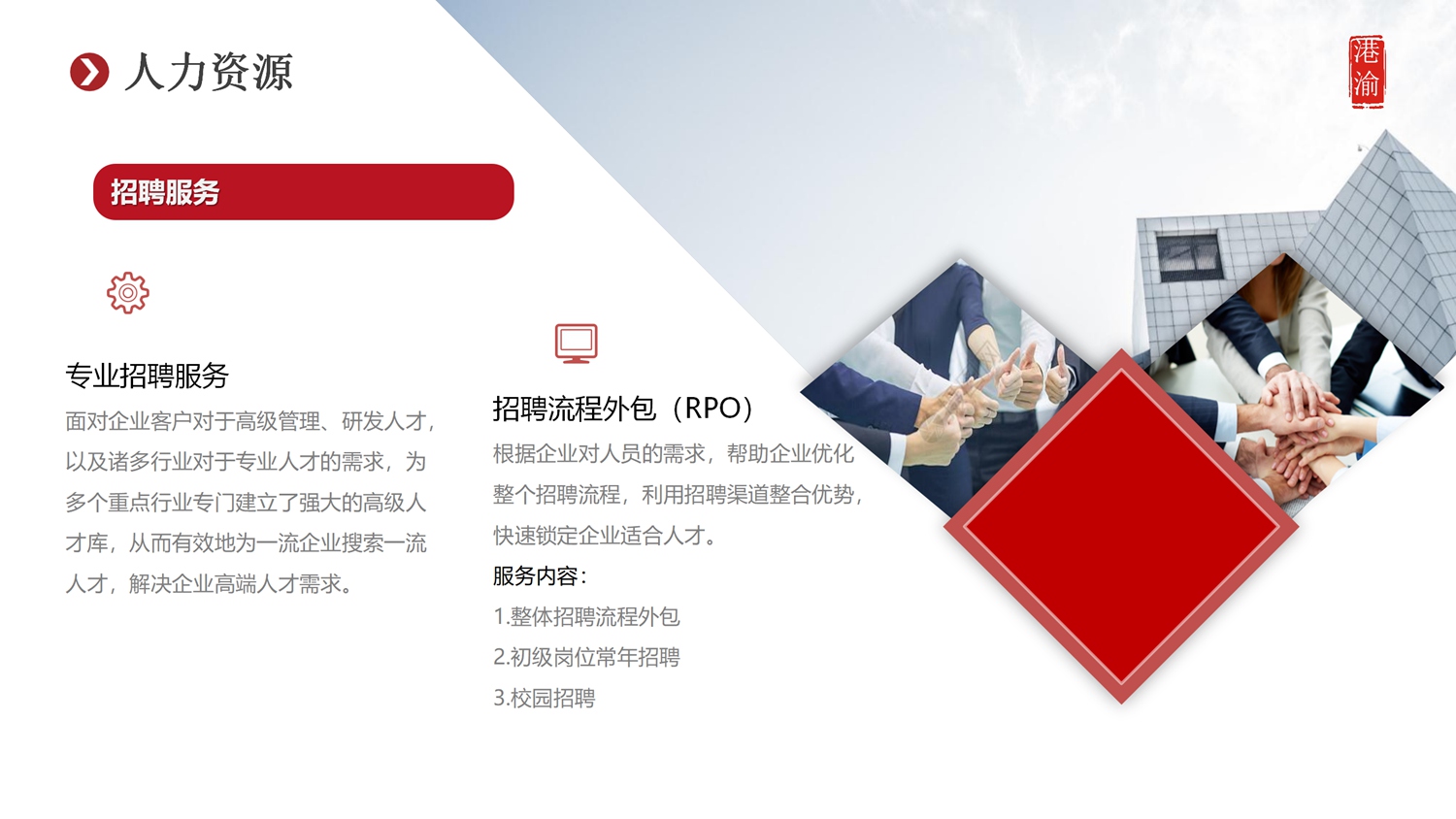 人力资源

港渝

招聘服务

专业招聘服务

面对企业客户对于高级管理、研发人才，以及诸多行业对于专业人才的需求，为多个重点行业专门建立了强大的高级人才库，从而有效地为一流企业搜索一流人才，解决企业高端人才需求。

招聘流程外包（RPO）

根据企业对人员的需求，帮助企业优化整个招聘流程，利用招聘渠道整合优势，快速锁定企业适合人才。

服务内容：

1.整体招聘流程外包

2.初级岗位常年招聘

3.校园招聘